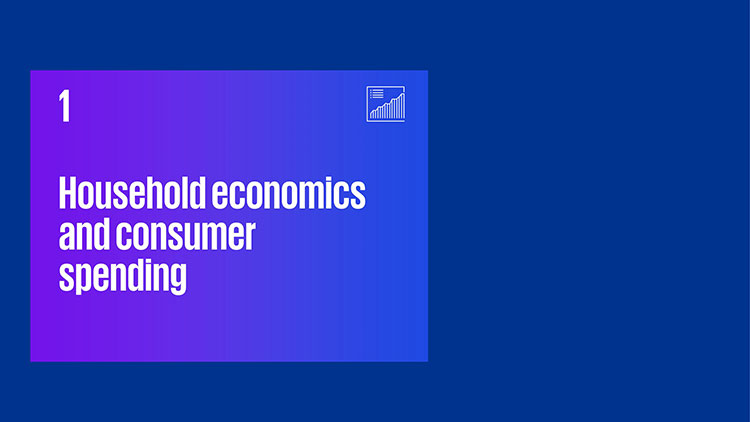 1

Household economics and consumer spending